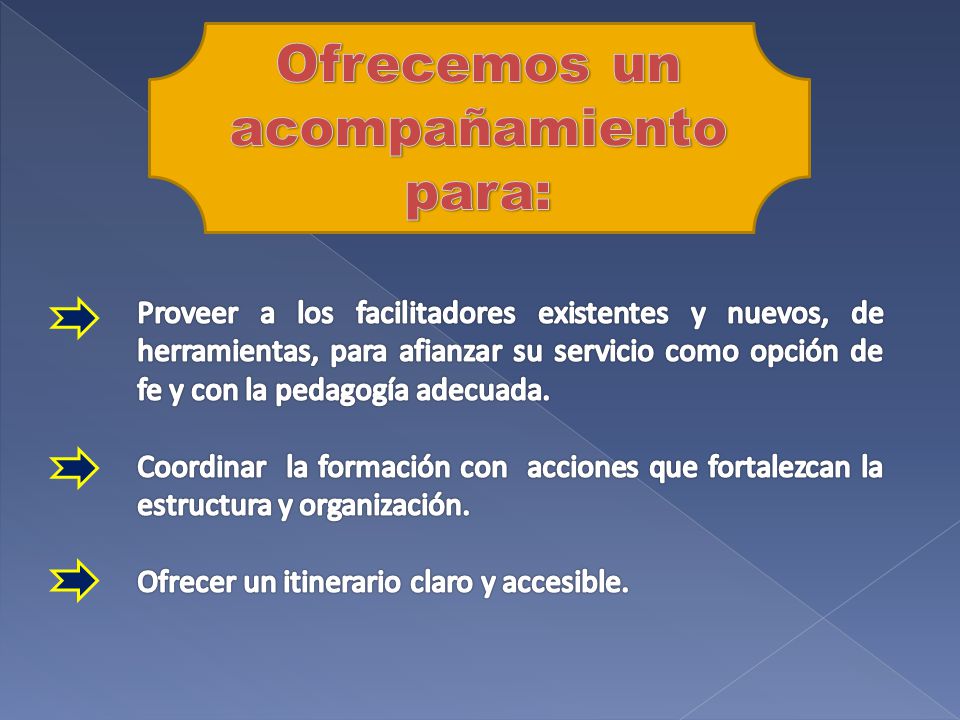 Ofrecemos un acompañamiento para:

Proveer a los facilitadores existentes y nuevos, de herramientas, para afianzar su servicio como opción de fe y con la pedagogía adecuada.

Coordinar la formación con acciones que fortalezcan la estructura y organización.

Ofrecer un itinerario claro y accesible.